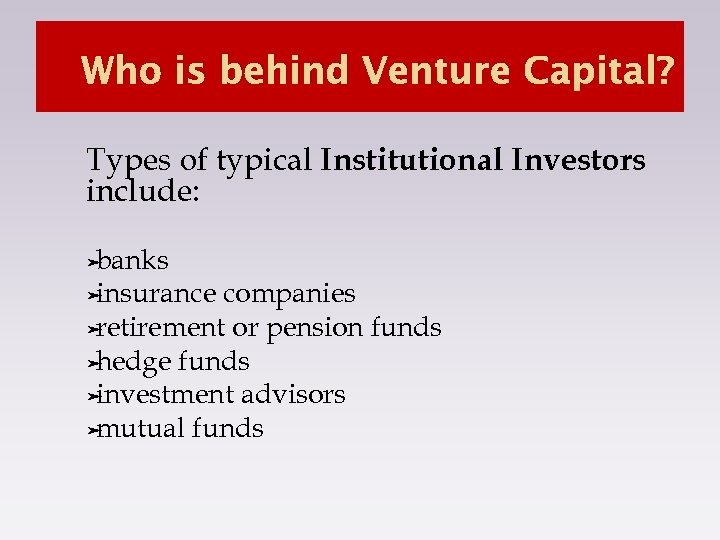 Who is behind Venture Capital?

Types of typical Institutional Investors include:

➢banks
➢insurance companies
➢retirement or pension funds
➢hedge funds
➢investment advisors
➢mutual funds